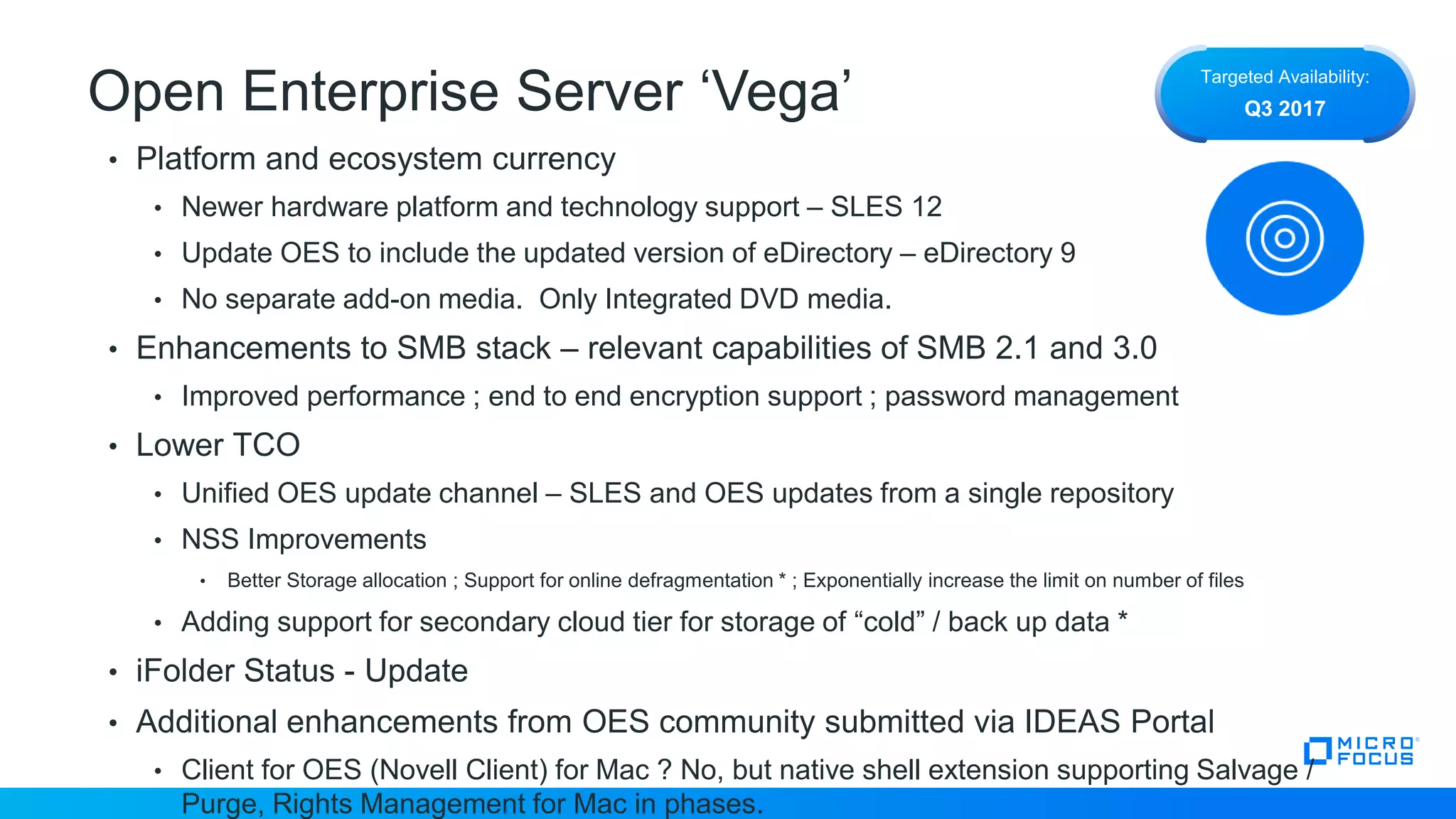 Open Enterprise Server ‘Vega’

Targeted Availability:
Q3 2017

• Platform and ecosystem currency
  • Newer hardware platform and technology support – SLES 12
  • Update OES to include the updated version of eDirectory – eDirectory 9
  • No separate add-on media. Only Integrated DVD media.
• Enhancements to SMB stack – relevant capabilities of SMB 2.1 and 3.0
  • Improved performance ; end to end encryption support ; password management
• Lower TCO
  • Unified OES update channel – SLES and OES updates from a single repository
  • NSS Improvements
    • Better Storage allocation ; Support for online defragmentation * ; Exponentially increase the limit on number of files
  • Adding support for secondary cloud tier for storage of “cold” / back up data *
• iFolder Status - Update
• Additional enhancements from OES community submitted via IDEAS Portal
  • Client for OES (Novell Client) for Mac ? No, but native shell extension supporting Salvage / Purge, Rights Management for Mac in phases.

MICRO FOCUS